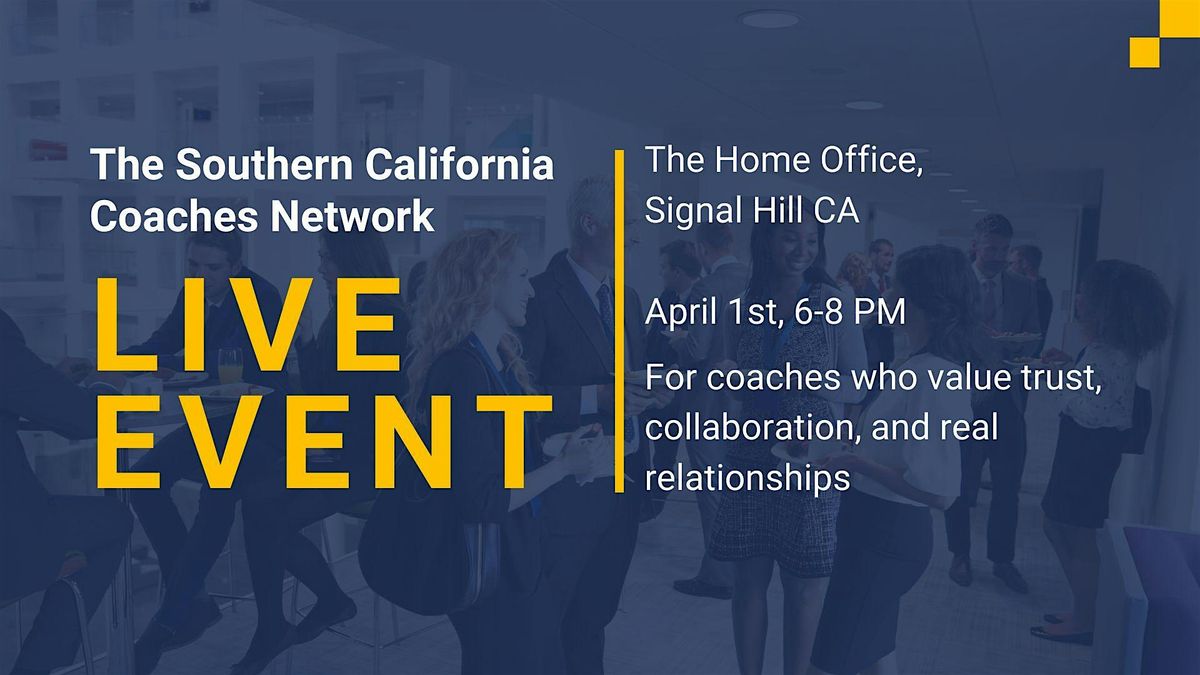 The Southern California Coaches Network

LIVE EVENT

The Home Office, Signal Hill CA

April 1st, 6-8 PM

For coaches who value trust, collaboration, and real relationships